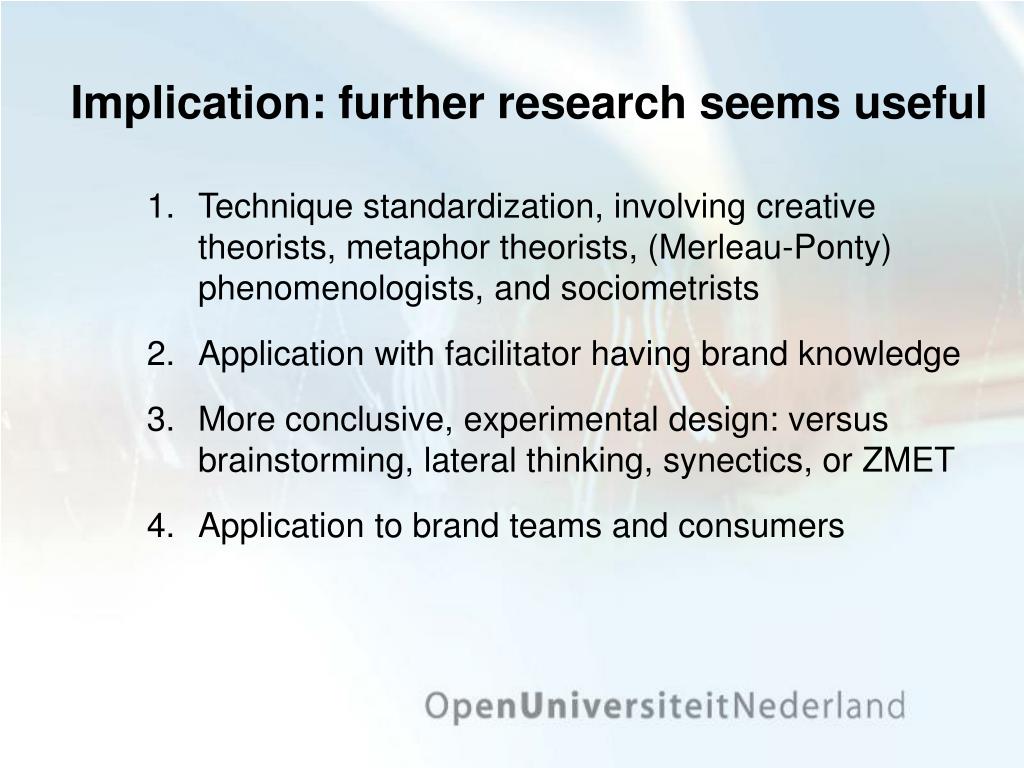 Implication: further research seems useful

1. Technique standardization, involving creative theorists, metaphor theorists, (Merleau-Ponty) phenomenologists, and sociometrists
2. Application with facilitator having brand knowledge
3. More conclusive, experimental design: versus brainstorming, lateral thinking, synectics, or ZMET
4. Application to brand teams and consumers

OpenUniversiteitNederland